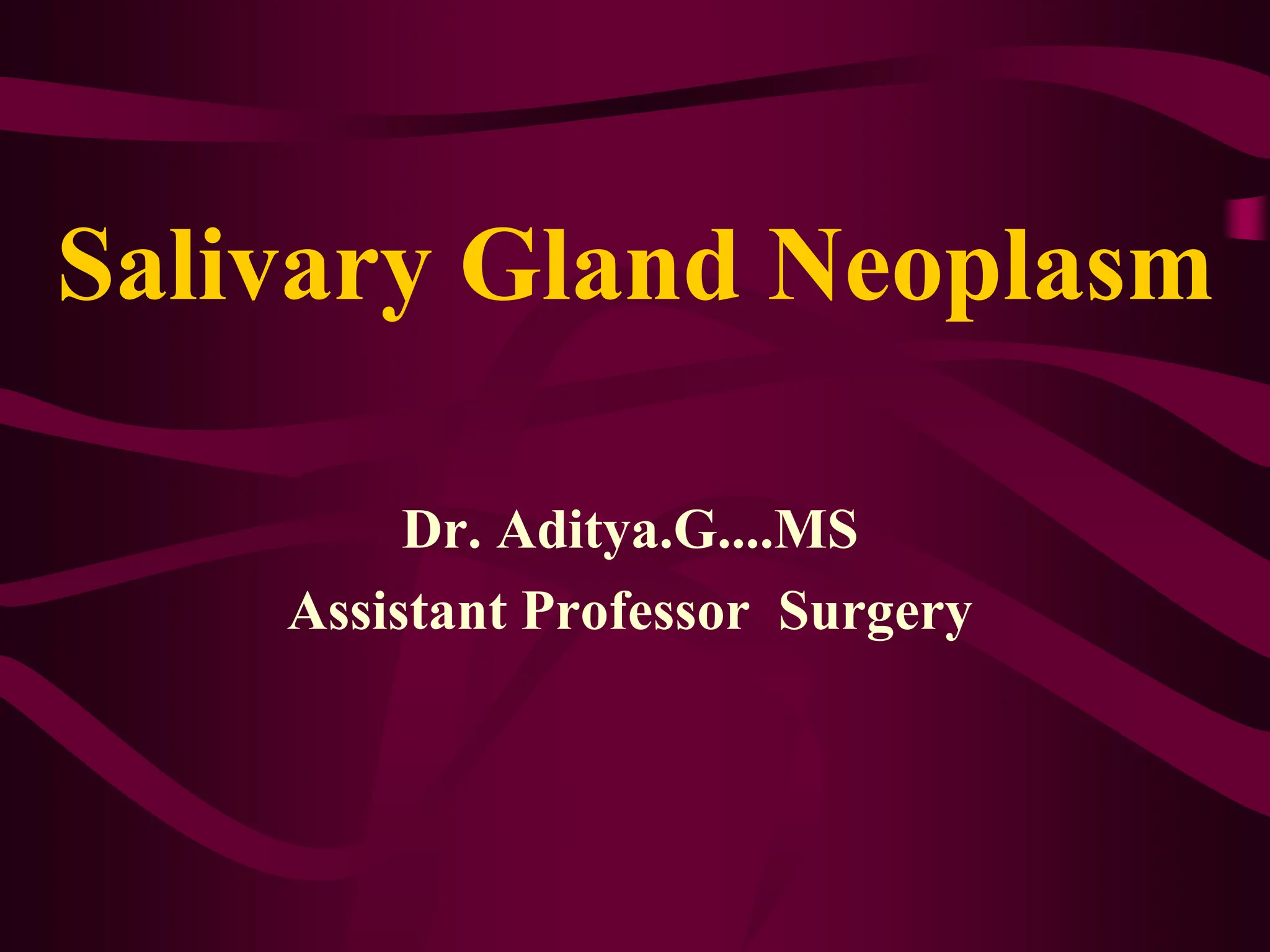 Salivary Gland Neoplasm

Dr. Aditya.G....MS
Assistant Professor  Surgery